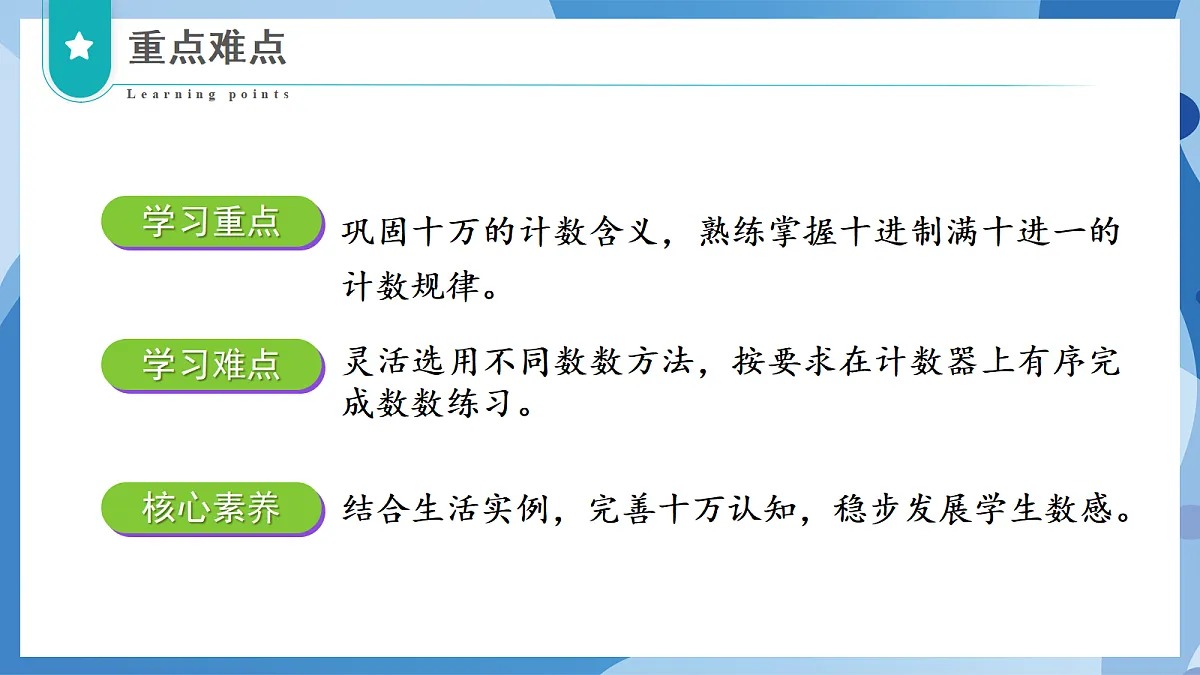 重点难点

Learning points

学习重点

巩固十万的计数含义，熟练掌握十进制满十进一的计数规律。

学习难点

灵活选用不同数数方法，按要求在计数器上有序完成数数练习。

核心素养

结合生活实例，完善十万认知，稳步发展学生数感。